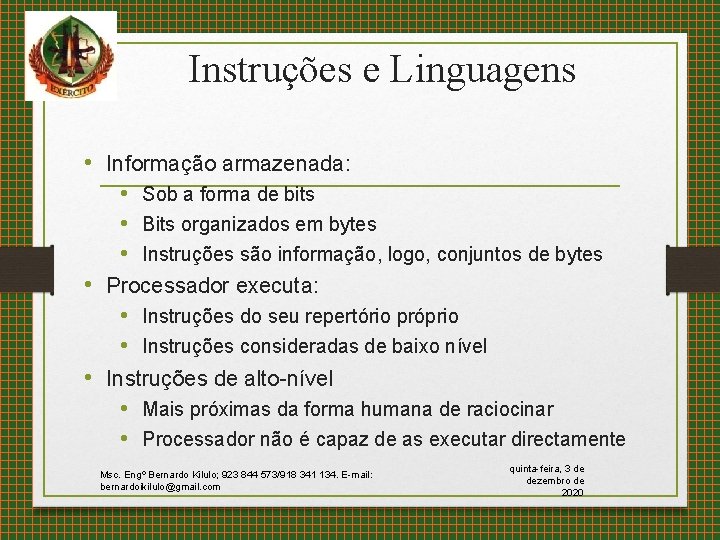 EXÉRCITO

Instruções e Linguagens

• Informação armazenada:
• Sob a forma de bits
• Bits organizados em bytes
• Instruções são informação, logo, conjuntos de bytes
• Processador executa:
• Instruções do seu repertório próprio
• Instruções consideradas de baixo nível
• Instruções de alto-nível
• Mais próximas da forma humana de raciocinar
• Processador não é capaz de as executar directamente

Msc. Engº Bernardo Kilulo; 923 844 573/918 341 134. E-mail: bernardokilulo@gmail.com

quinta-feira, 3 de dezembro de 2020